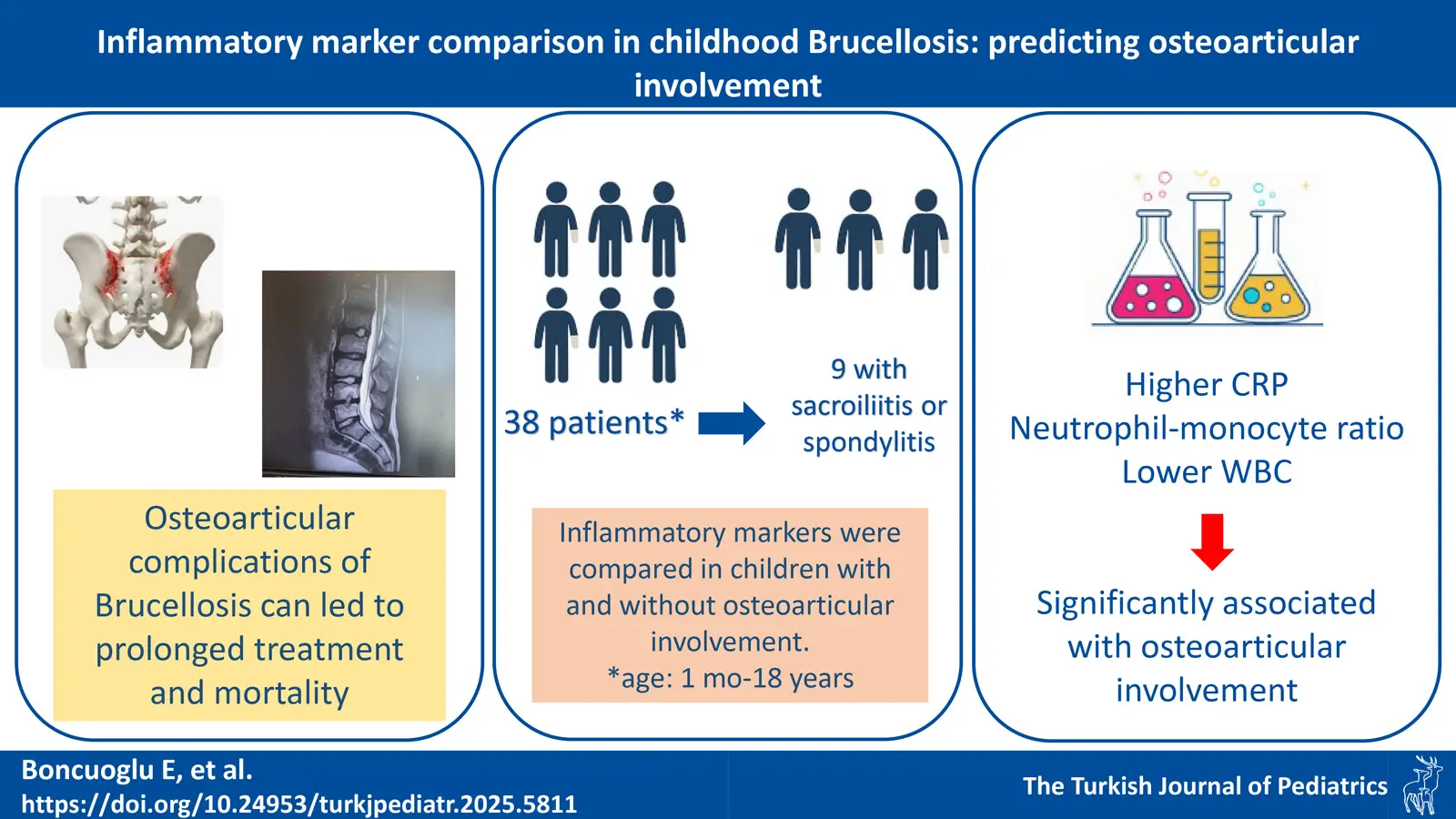 Inflammatory marker comparison in childhood Brucellosis: predicting osteoarticular involvement

Osteoarticular complications of Brucellosis can led to prolonged treatment and mortality

38 patients*

9 with sacroiliitis or spondylitis

Inflammatory markers were compared in children with and without osteoarticular involvement.
*age: 1 mo-18 years

Higher CRP
Neutrophil-monocyte ratio
Lower WBC

Significantly associated with osteoarticular involvement

Boncuoglu E, et al.
https://doi.org/10.24953/turkjpediatr.2025.5811

The Turkish Journal of Pediatrics